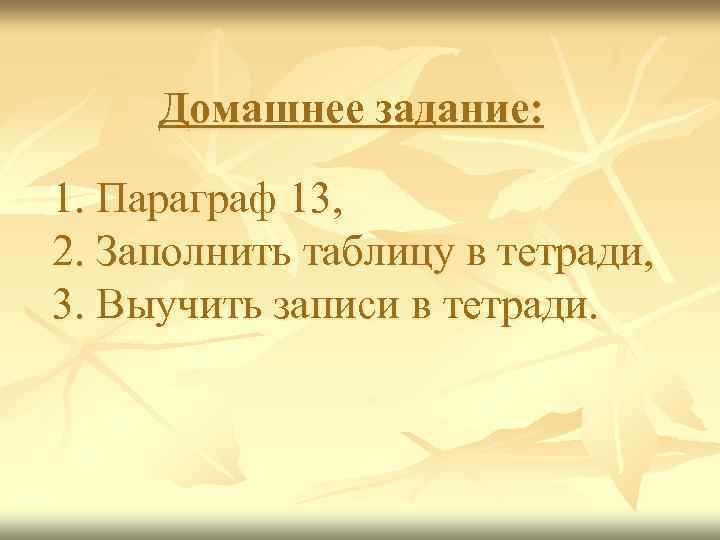 Домашнее задание:

1. Параграф 13,
2. Заполнить таблицу в тетради,
3. Выучить записи в тетради.